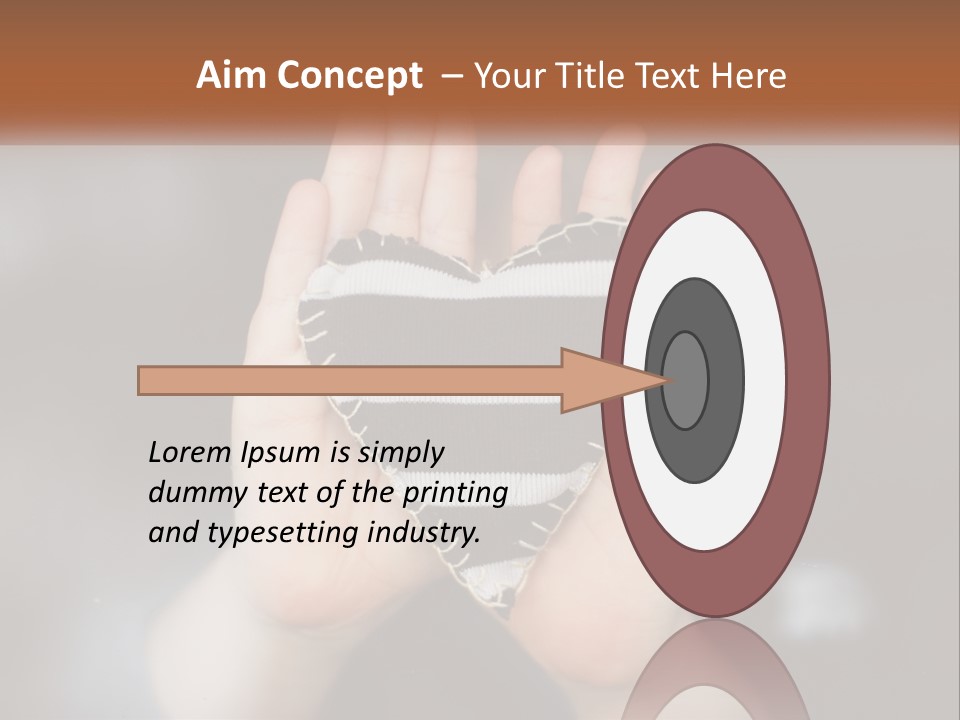 Aim Concept – Your Title Text Here

Lorem Ipsum is simply dummy text of the printing and typesetting industry.